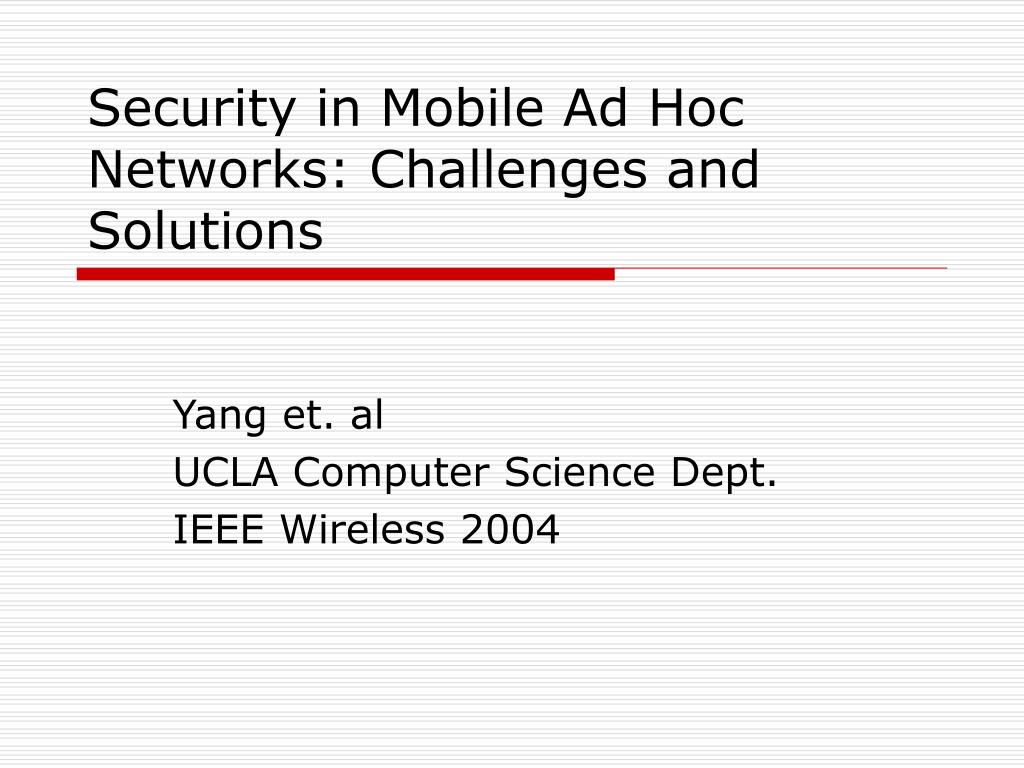 Security in Mobile Ad Hoc Networks: Challenges and Solutions

Yang et. al
UCLA Computer Science Dept.
IEEE Wireless 2004